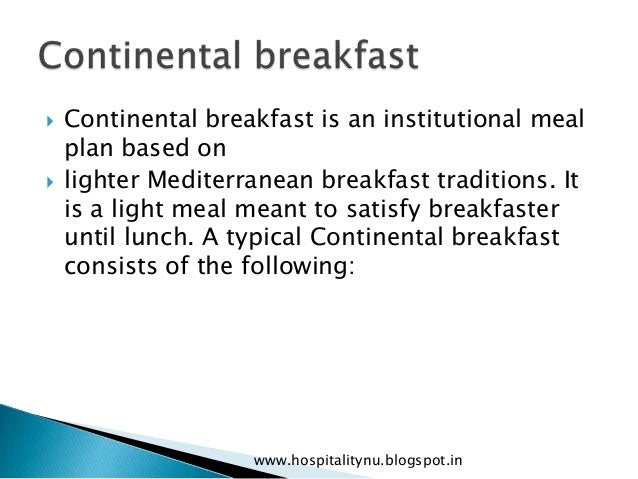 Continental breakfast

Continental breakfast is an institutional meal plan based on

lighter Mediterranean breakfast traditions. It is a light meal meant to satisfy breakfaster until lunch. A typical Continental breakfast consists of the following:

www.hospitalitynu.blogspot.in